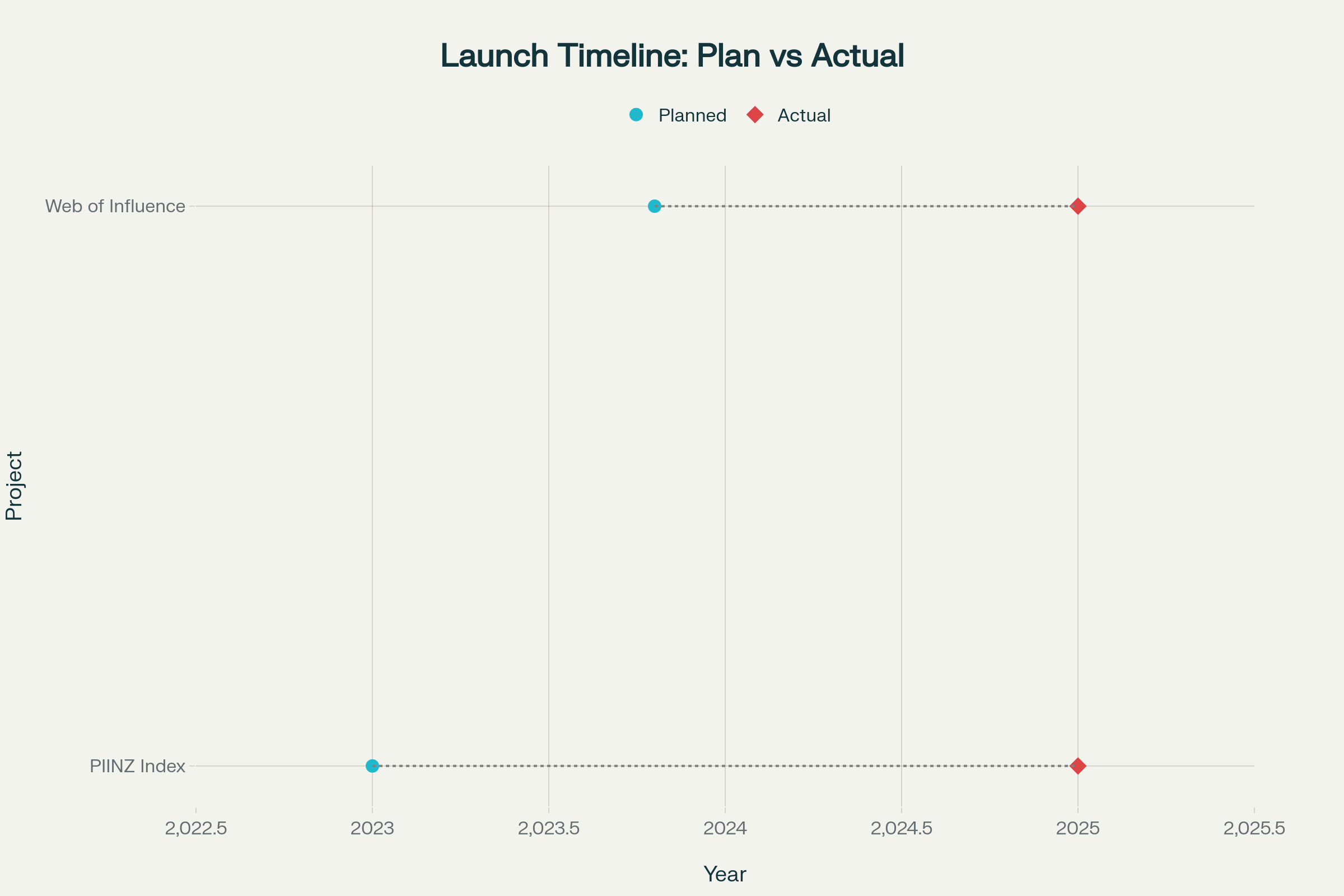 Launch Timeline: Plan vs Actual

Planned
Actual

Project

Web of Influence
PIINZ Index

2,022.5
2023
2,023.5
2024
2,024.5
2025
2,025.5

Year